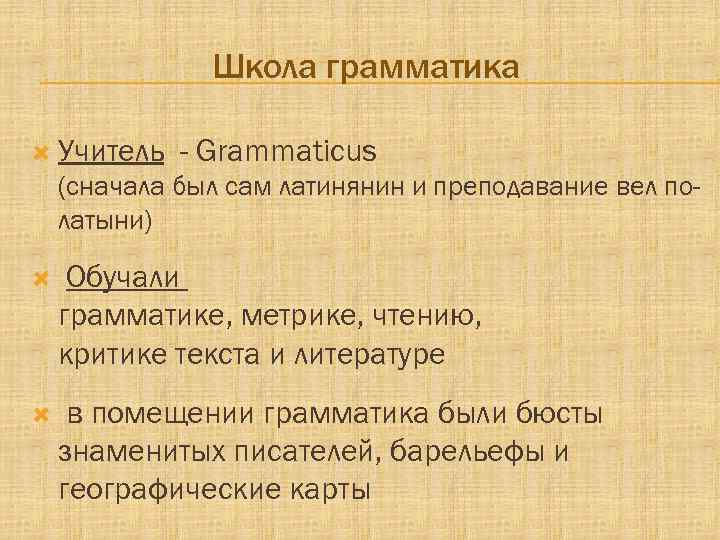 Школа грамматика

Учитель - Grammaticus
(сначала был сам латинянин и преподавание вел по-латыни)

Обучали
грамматике, метрике, чтению, критике текста и литературе

в помещении грамматика были бюсты знаменитых писателей, барельефы и географические карты